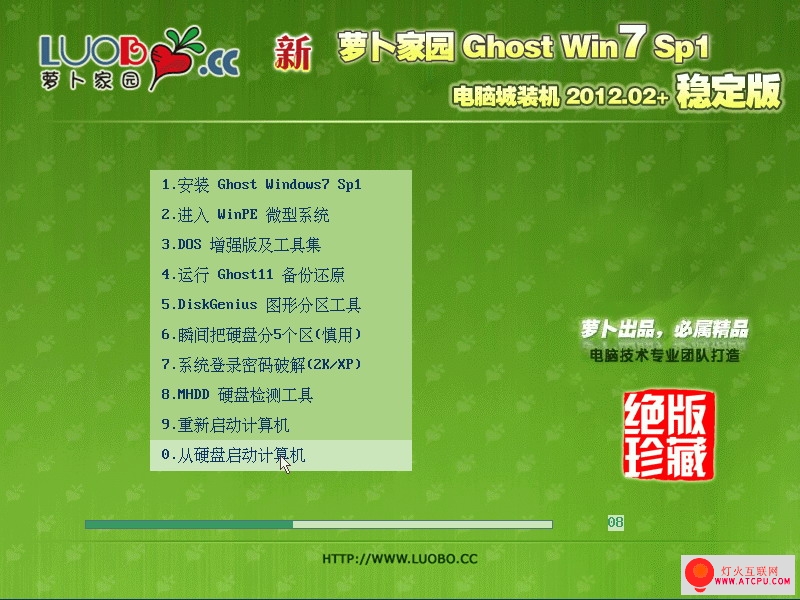 LUOBO.CC
萝卜家园

新 萝卜家园 Ghost Win7 Sp1
电脑城装机 2012.02+ 稳定版

1.安装 Ghost Windows7 Sp1
2.进入 WinPE 微型系统
3.DOS 增强版及工具集
4.运行 Ghost11 备份还原
5.DiskGenius 图形分区工具
6.瞬间把硬盘分5个区(慎用)
7.系统登录密码破解(2K/XP)
8.MHDD 硬盘检测工具
9.重新启动计算机
0.从硬盘启动计算机

萝卜出品，必属精品
电脑技术专业团队打造

绝版珍藏

08

HTTP://WWW.LUOBO.CC

灯火互联网
WWW.ATCPU.COM